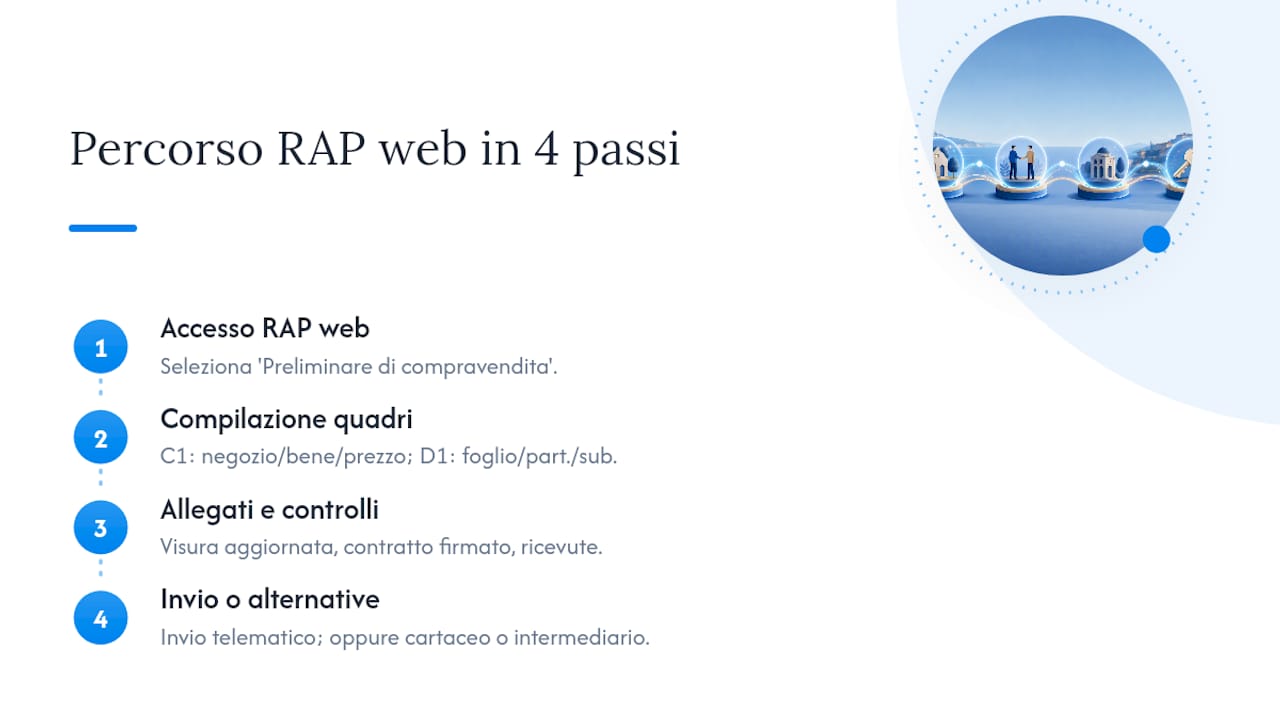 Percorso RAP web in 4 passi

1
Accesso RAP web
Seleziona 'Preliminare di compravendita'.

2
Compilazione quadri
C1: negozio/bene/prezzo; D1: foglio/part./sub.

3
Allegati e controlli
Visura aggiornata, contratto firmato, ricevute.

4
Invio o alternative
Invio telematico; oppure cartaceo o intermediario.